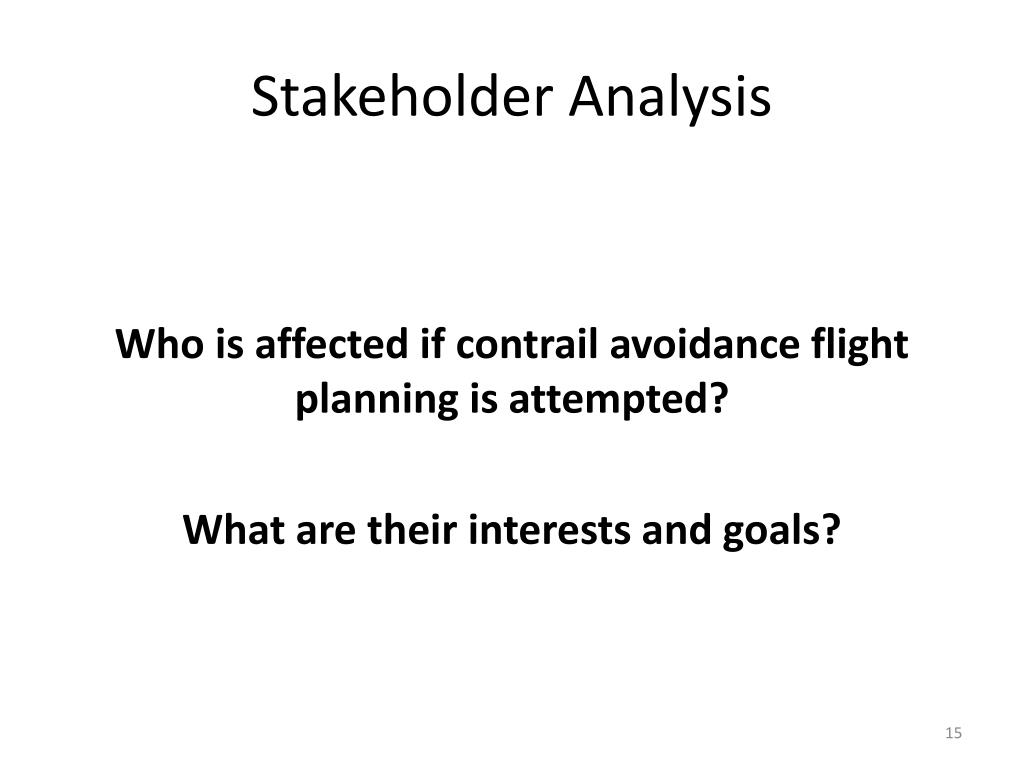 Stakeholder Analysis

Who is affected if contrail avoidance flight planning is attempted?

What are their interests and goals?

15